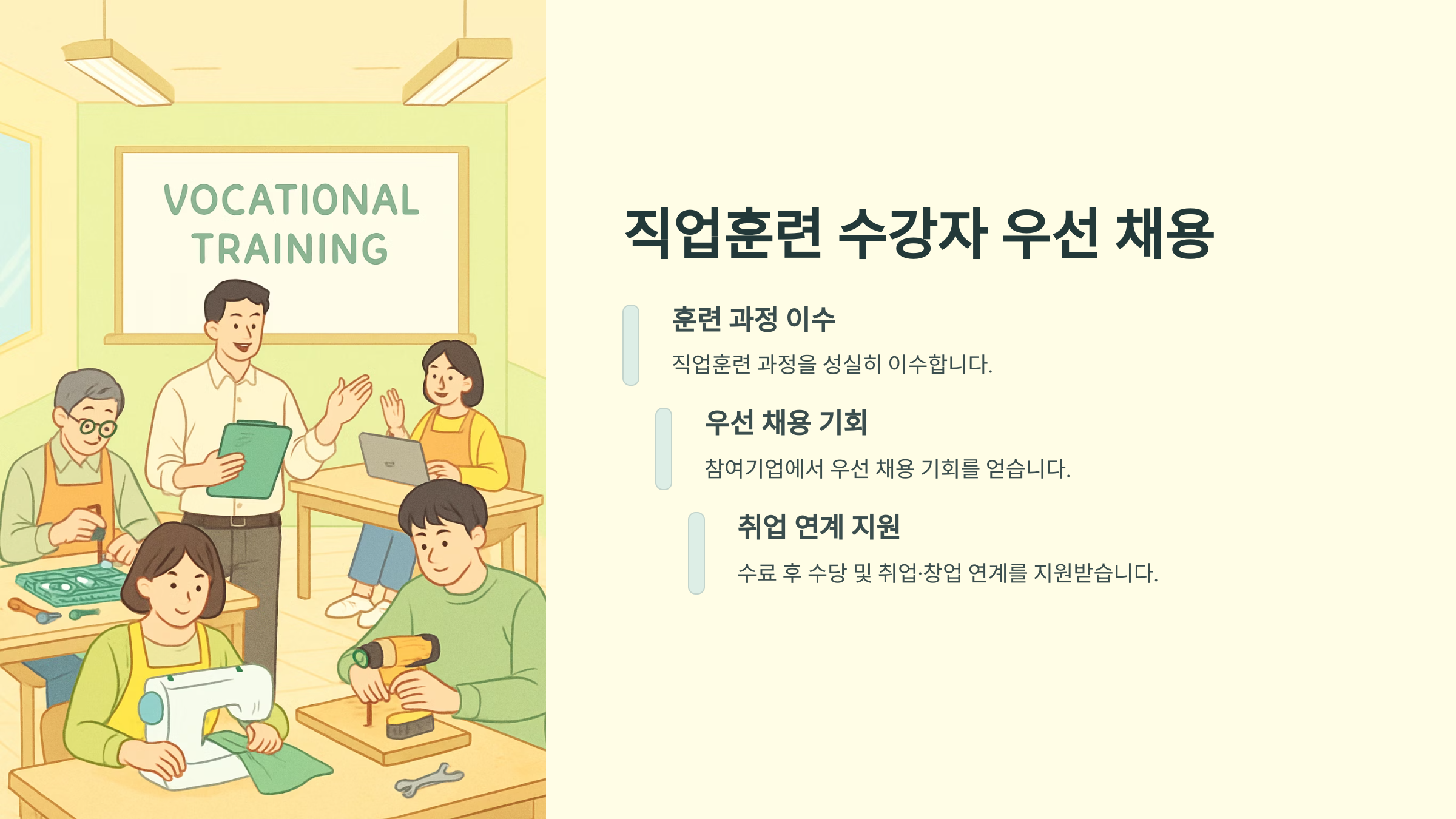 VOCATIONAL TRAINING

직업훈련 수강자 우선 채용

훈련 과정 이수

직업훈련 과정을 성실히 이수합니다.

우선 채용 기회

참여기업에서 우선 채용 기회를 얻습니다.

취업 연계 지원

수료 후 수당 및 취업·창업 연계를 지원받습니다.